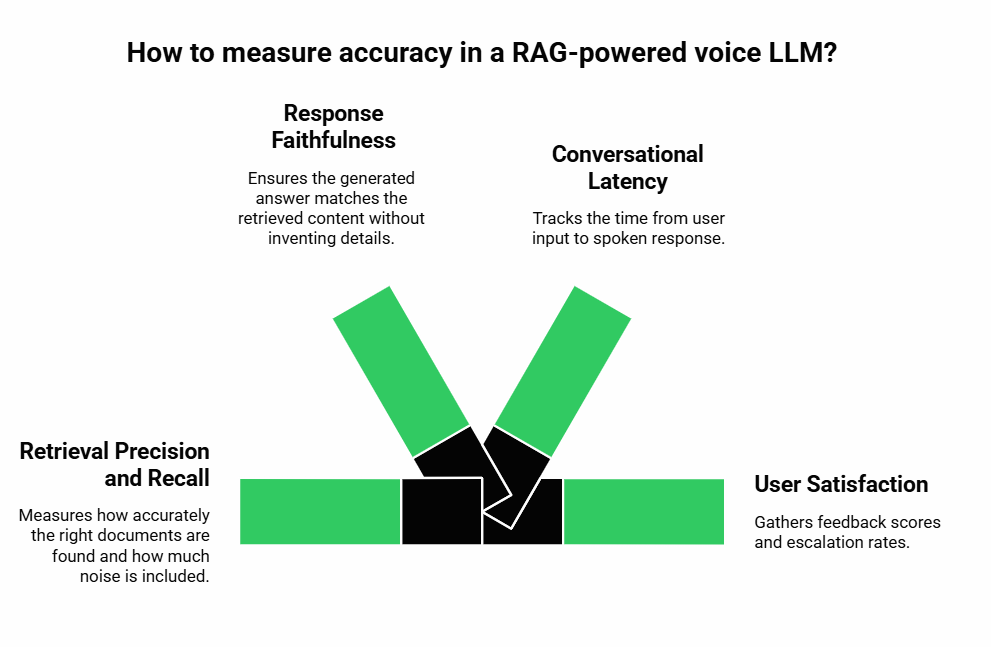 How to measure accuracy in a RAG-powered voice LLM?

Response Faithfulness

Ensures the generated answer matches the retrieved content without inventing details.

Conversational Latency

Tracks the time from user input to spoken response.

Retrieval Precision and Recall

Measures how accurately the right documents are found and how much noise is included.

User Satisfaction

Gathers feedback scores and escalation rates.